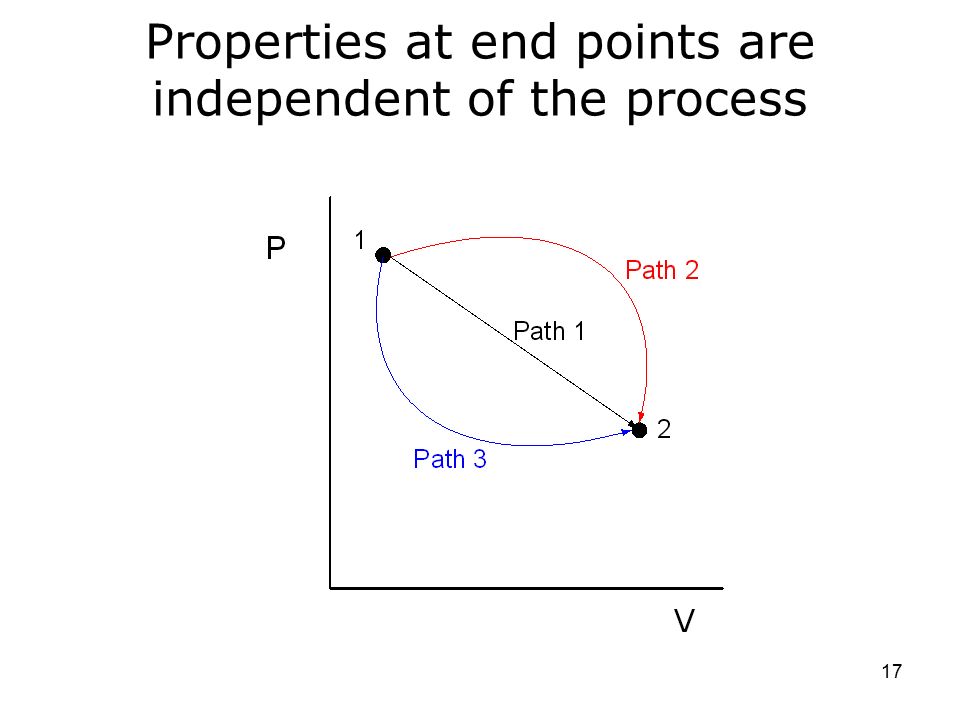 Properties at end points are independent of the process

P

1

Path 2

Path 1

2

Path 3

V

17